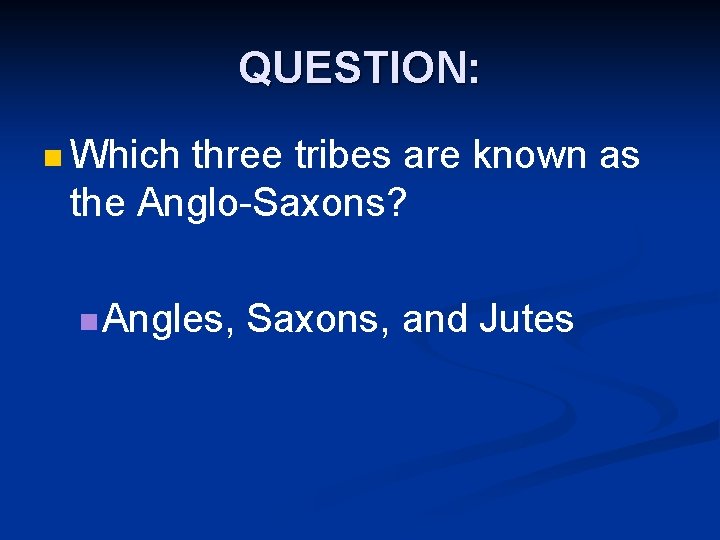 QUESTION:

Which three tribes are known as the Anglo-Saxons?

Angles, Saxons, and Jutes